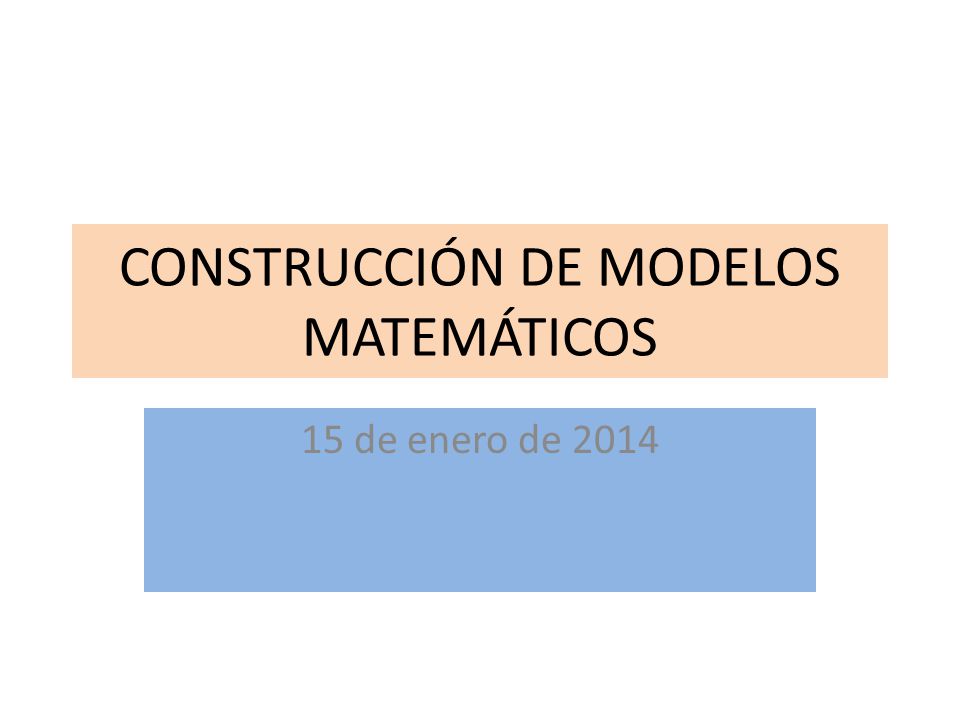 CONSTRUCCIÓN DE MODELOS MATEMÁTICOS

15 de enero de 2014